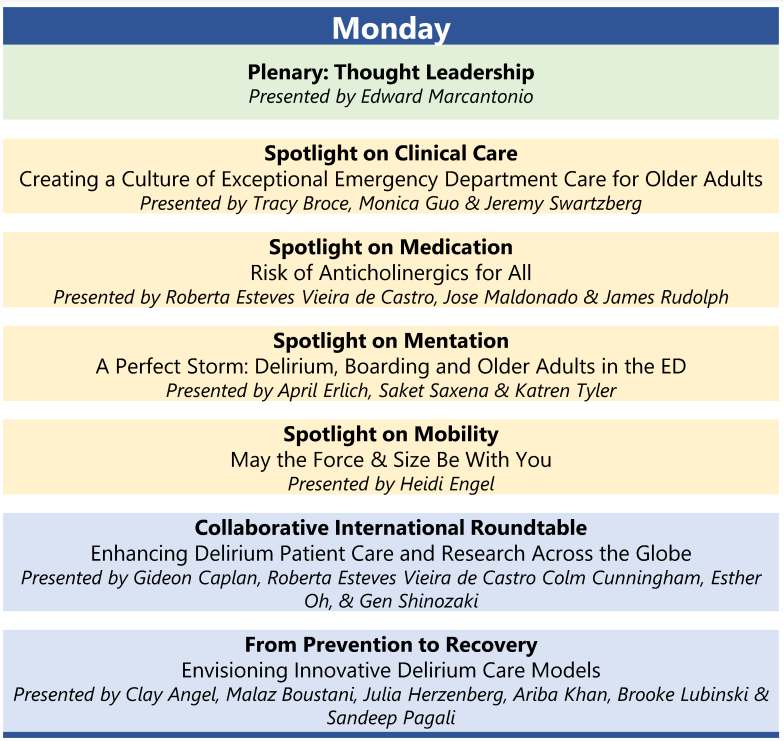 Monday

Plenary: Thought Leadership
Presented by Edward Marcantonio

Spotlight on Clinical Care
Creating a Culture of Exceptional Emergency Department Care for Older Adults
Presented by Tracy Broce, Monica Guo & Jeremy Swartzberg

Spotlight on Medication
Risk of Anticholinergics for All
Presented by Roberta Esteves Vieira de Castro, Jose Maldonado & James Rudolph

Spotlight on Mentation
A Perfect Storm: Delirium, Boarding and Older Adults in the ED
Presented by April Erlich, Saket Saxena & Katren Tyler

Spotlight on Mobility
May the Force & Size Be With You
Presented by Heidi Engel

Collaborative International Roundtable
Enhancing Delirium Patient Care and Research Across the Globe
Presented by Gideon Caplan, Roberta Esteves Vieira de Castro Colm Cunningham, Esther Oh, & Gen Shinozaki

From Prevention to Recovery
Envisioning Innovative Delirium Care Models
Presented by Clay Angel, Malaz Boustani, Julia Herzenberg, Ariba Khan, Brooke Lubinski & Sandeep Pagali